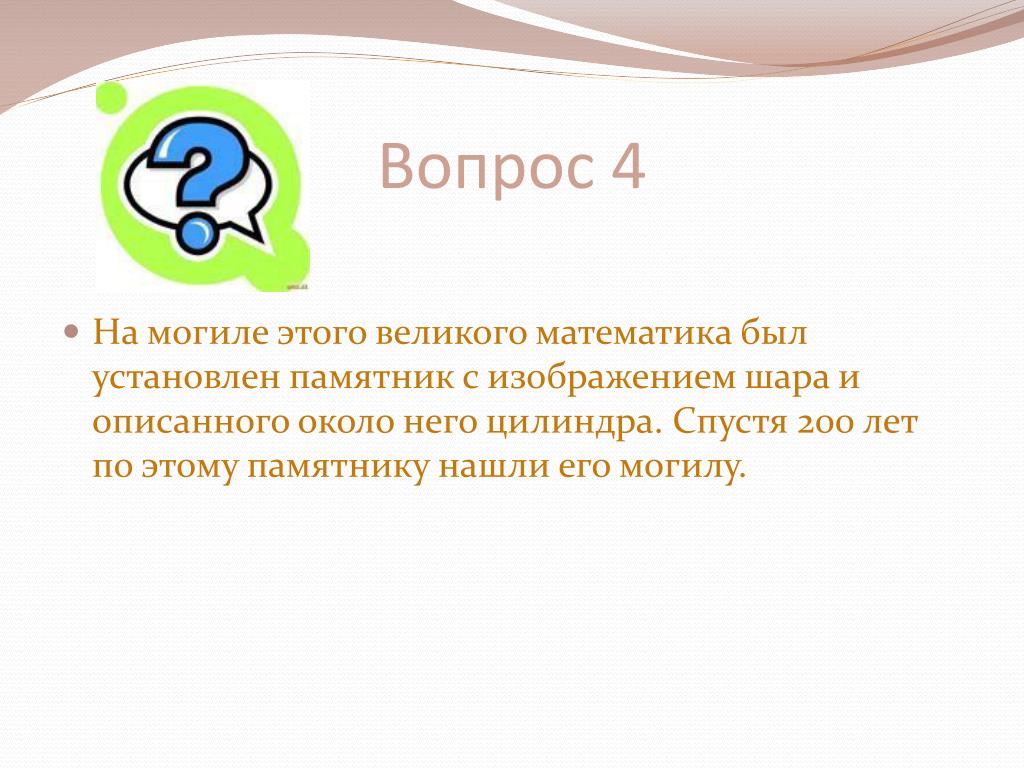 Вопрос 4

На могиле этого великого математика был установлен памятник с изображением шара и описанного около него цилиндра. Спустя 200 лет по этому памятнику нашли его могилу.